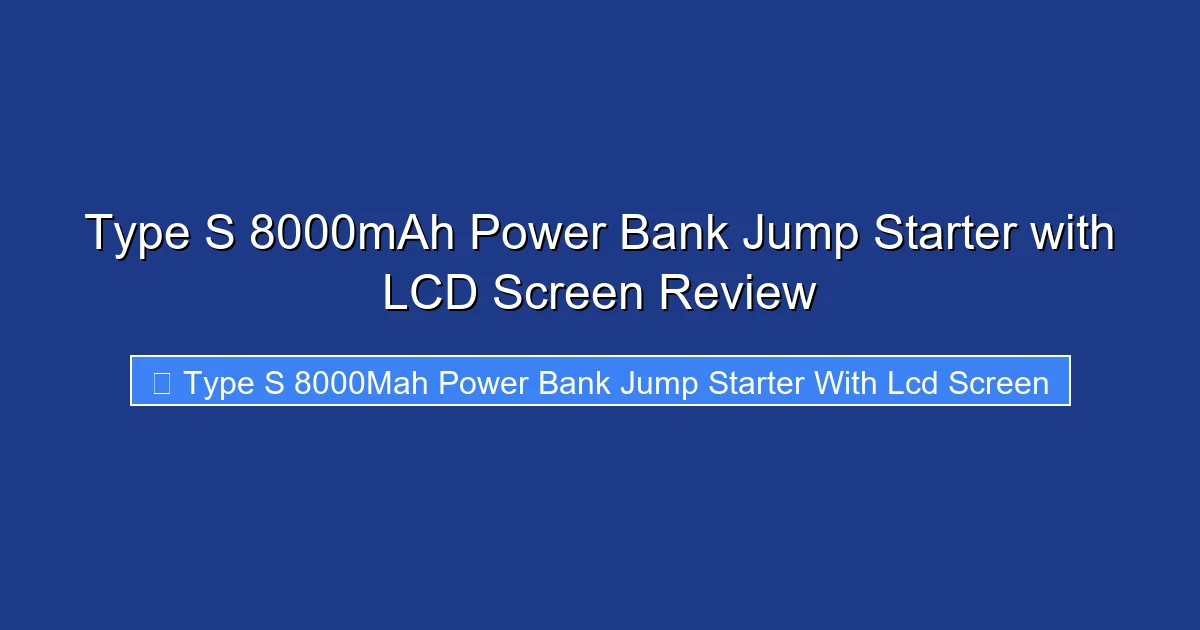 Type S 8000mAh Power Bank Jump Starter with LCD Screen Review

Type S 8000Mah Power Bank Jump Starter With Lcd Screen